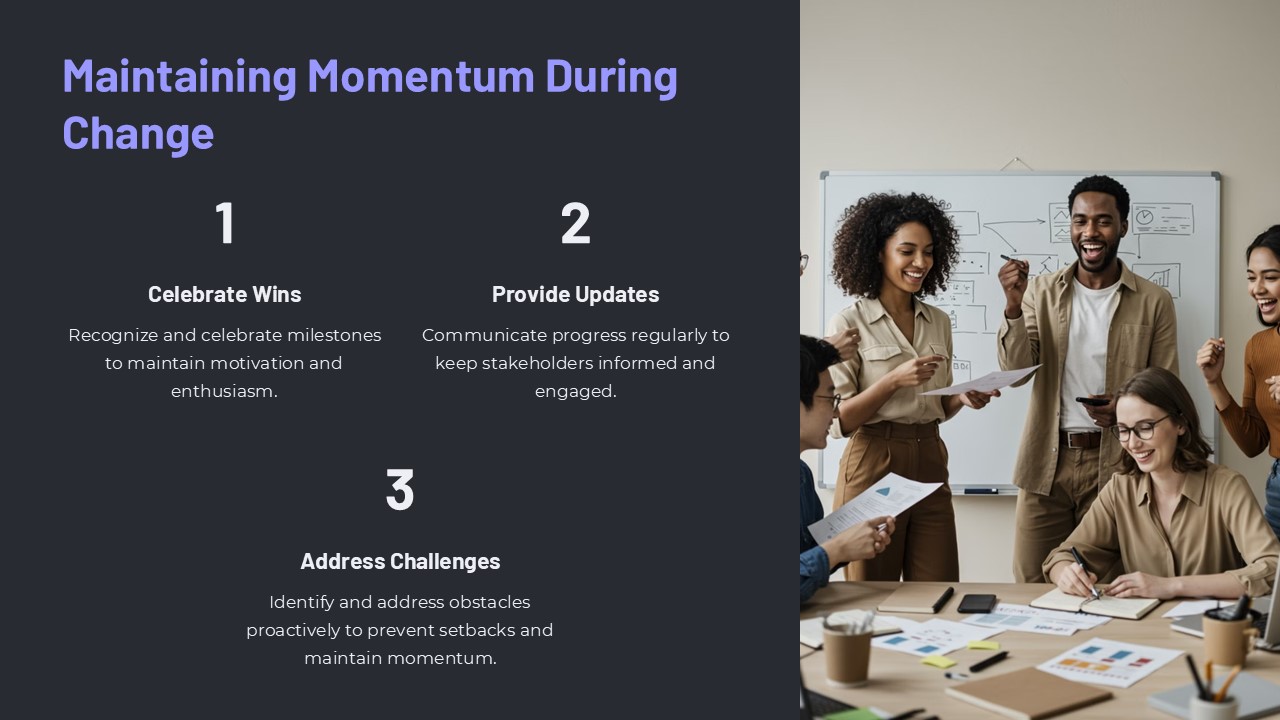 Maintaining Momentum During Change

1

Celebrate Wins

Recognize and celebrate milestones to maintain motivation and enthusiasm.

2

Provide Updates

Communicate progress regularly to keep stakeholders informed and engaged.

3

Address Challenges

Identify and address obstacles proactively to prevent setbacks and maintain momentum.